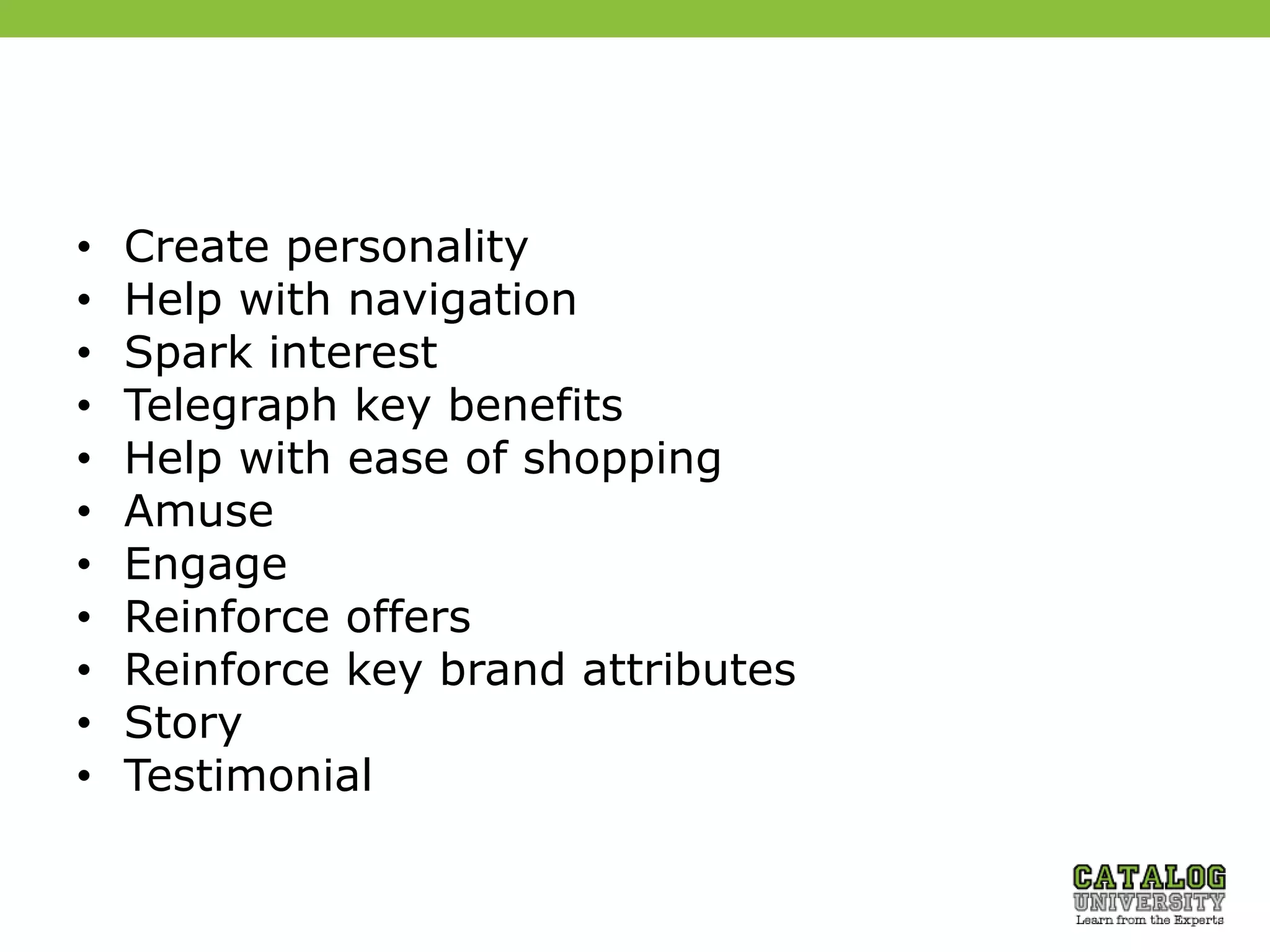 • Create personality
• Help with navigation
• Spark interest
• Telegraph key benefits
• Help with ease of shopping
• Amuse
• Engage
• Reinforce offers
• Reinforce key brand attributes
• Story
• Testimonial

CATALOG
UNIVERSITY
Learn from the Experts